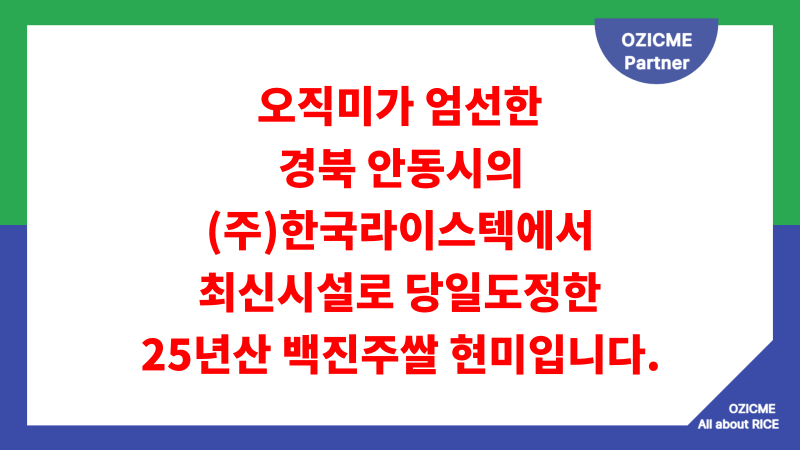 OZICME
Partner

오직미가 엄선한
경북 안동시의
(주)한국라이스텍에서
최신시설로 당일도정한
25년산 백진주쌀 현미입니다.

OZICME
All about RICE